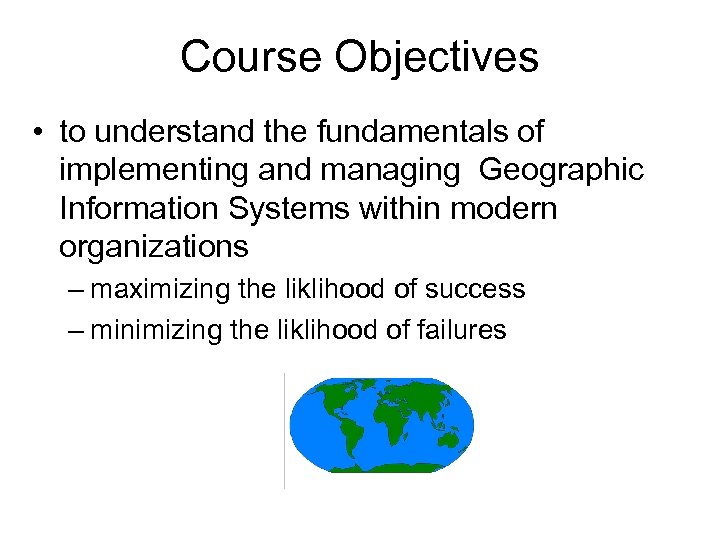 Course Objectives

• to understand the fundamentals of implementing and managing  Geographic Information Systems within modern organizations
– maximizing the liklihood of success
– minimizing the liklihood of failures